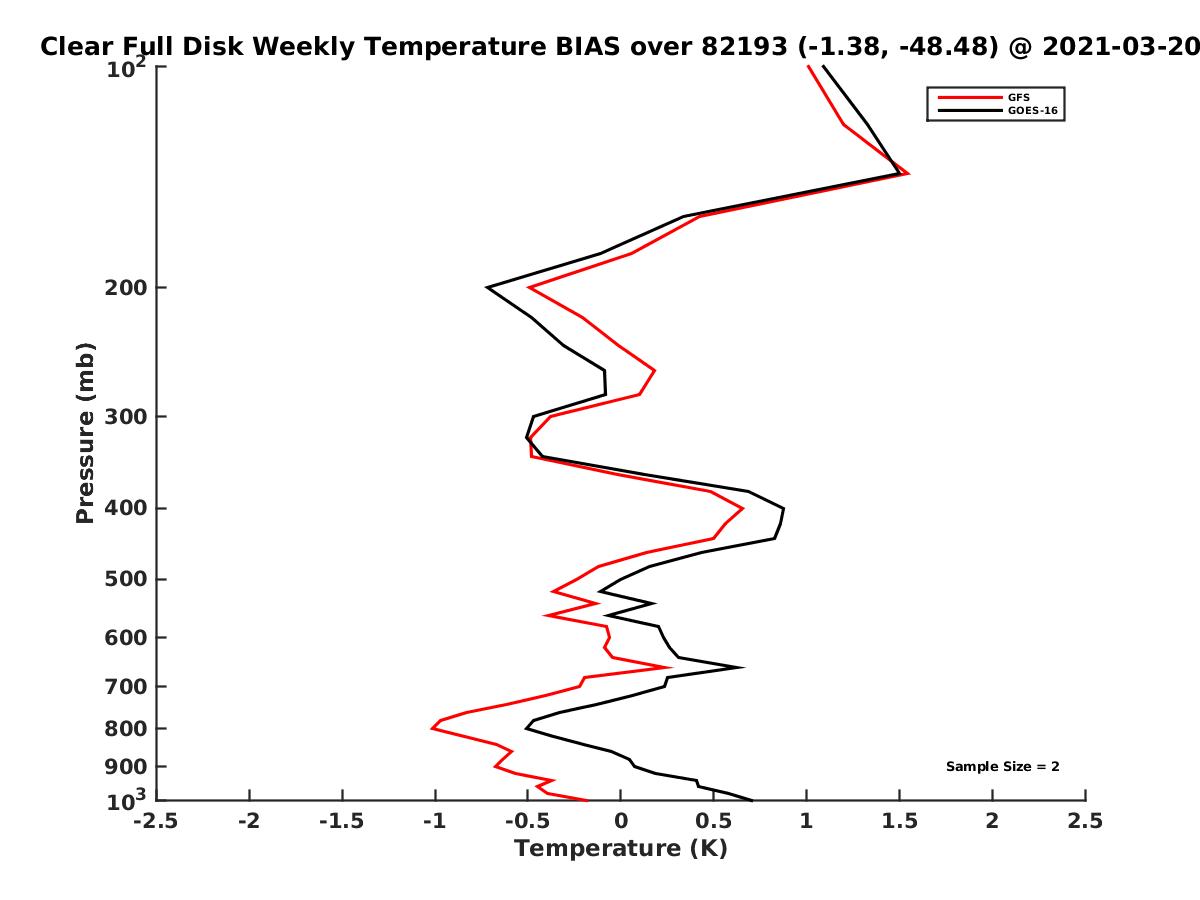 Clear Full Disk Weekly Temperature BIAS over 82193 (-1.38, -48.48) @ 2021-03-20

GFS
GOES-16

Pressure (mb)

$10^2$
200
300
400
500
600
700
800
900
$10^3$

Sample Size = 2

-2.5 -2 -1.5 -1 -0.5 0 0.5 1 1.5 2 2.5

Temperature (K)